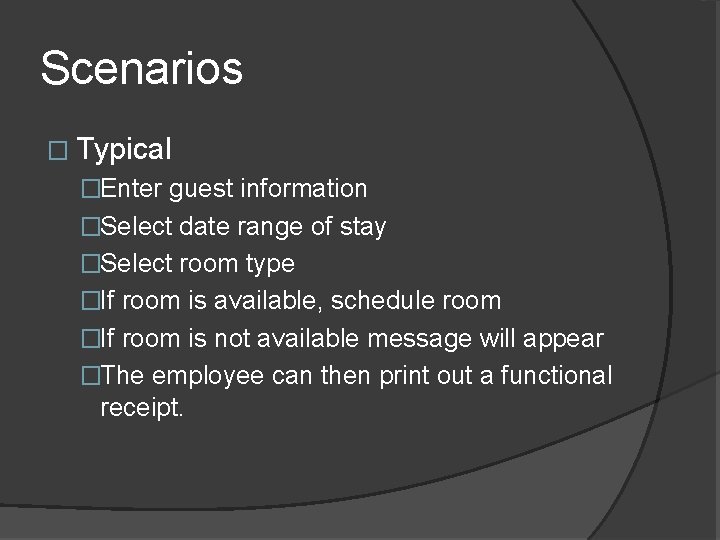 Scenarios

□ Typical

□Enter guest information

□Select date range of stay

□Select room type

□If room is available, schedule room

□If room is not available message will appear

□The employee can then print out a functional receipt.